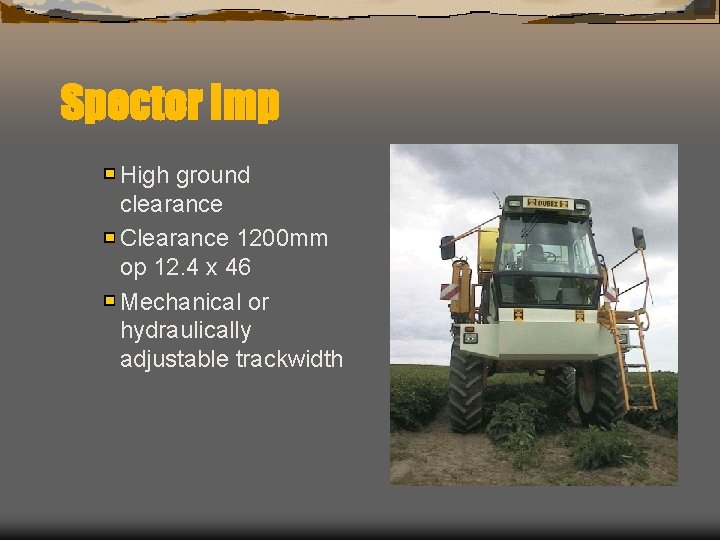 Spector Imp

• High ground clearance
• Clearance 1200mm op 12.4 x 46
• Mechanical or hydraulically adjustable trackwidth